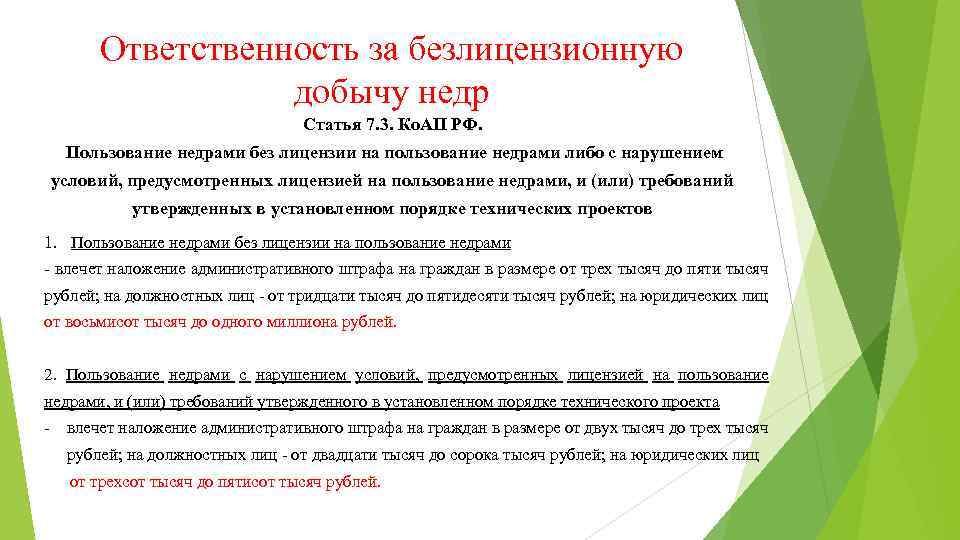 Ответственность за безлицензионную добычу недр

Статья 7.3. КоАП РФ.

Пользование недрами без лицензии на пользование недрами либо с нарушением условий, предусмотренных лицензией на пользование недрами, и (или) требований утвержденных в установленном порядке технических проектов

1. Пользование недрами без лицензии на пользование недрами

- влечет наложение административного штрафа на граждан в размере от трех тысяч до пяти тысяч рублей; на должностных лиц - от тридцати тысяч до пятидесяти тысяч рублей; на юридических лиц от восьмисот тысяч до одного миллиона рублей.

2. Пользование недрами с нарушением условий, предусмотренных лицензией на пользование недрами, и (или) требований утвержденного в установленном порядке технического проекта

- влечет наложение административного штрафа на граждан в размере от двух тысяч до трех тысяч рублей; на должностных лиц - от двадцати тысяч до сорока тысяч рублей; на юридических лиц от трехсот тысяч до пятисот тысяч рублей.